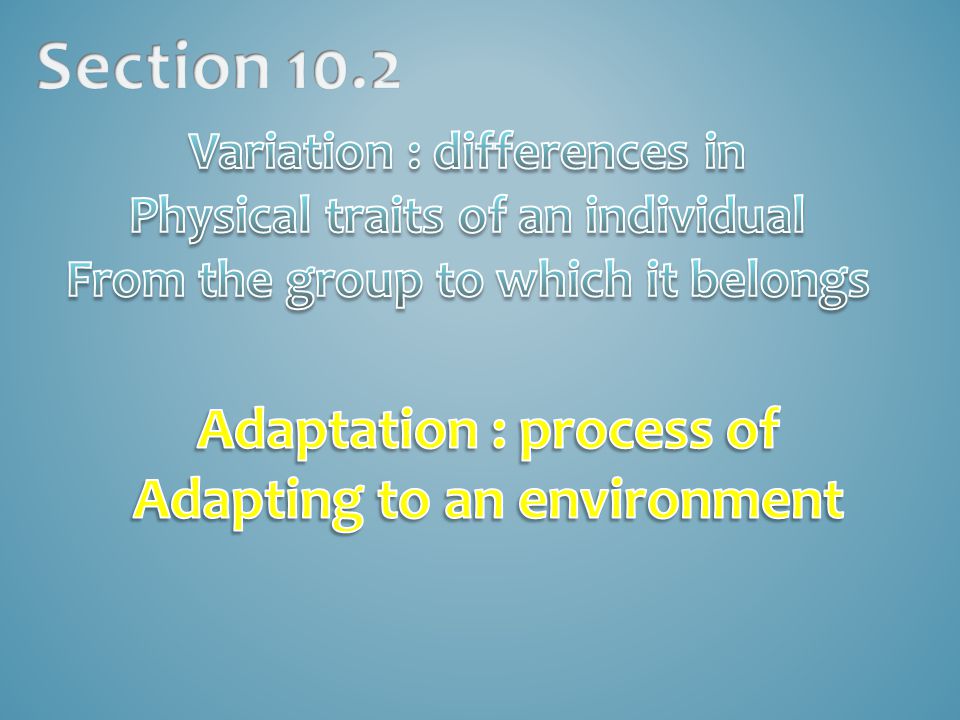 Section 10.2

Variation : differences in Physical traits of an individual From the group to which it belongs

Adaptation : process of Adapting to an environment